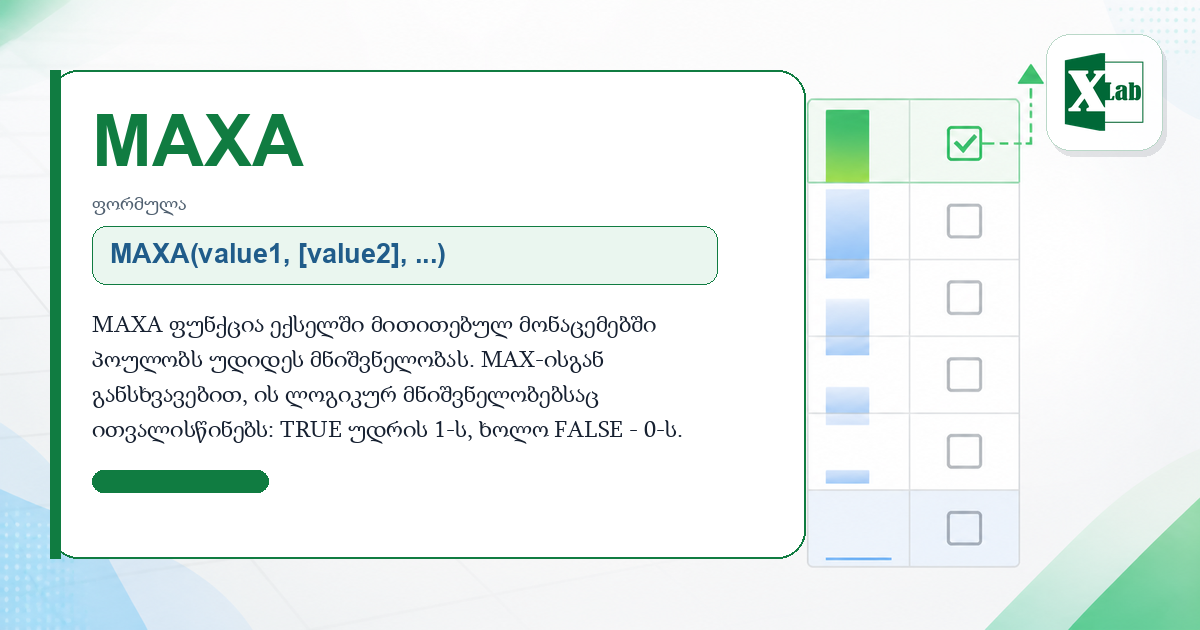 MAXA

ფორმულა

MAXA(value1, [value2], ...)

MAXA ფუნქცია ექსელში მითითებულ მონაცემებში პოულობს უდიდეს მნიშვნელობას. MAX-ისგან განსხვავებით, ის ლოგიკურ მნიშვნელობებსაც ითვალისწინებს: TRUE უდრის 1-ს, ხოლო FALSE - 0-ს.

X Lab